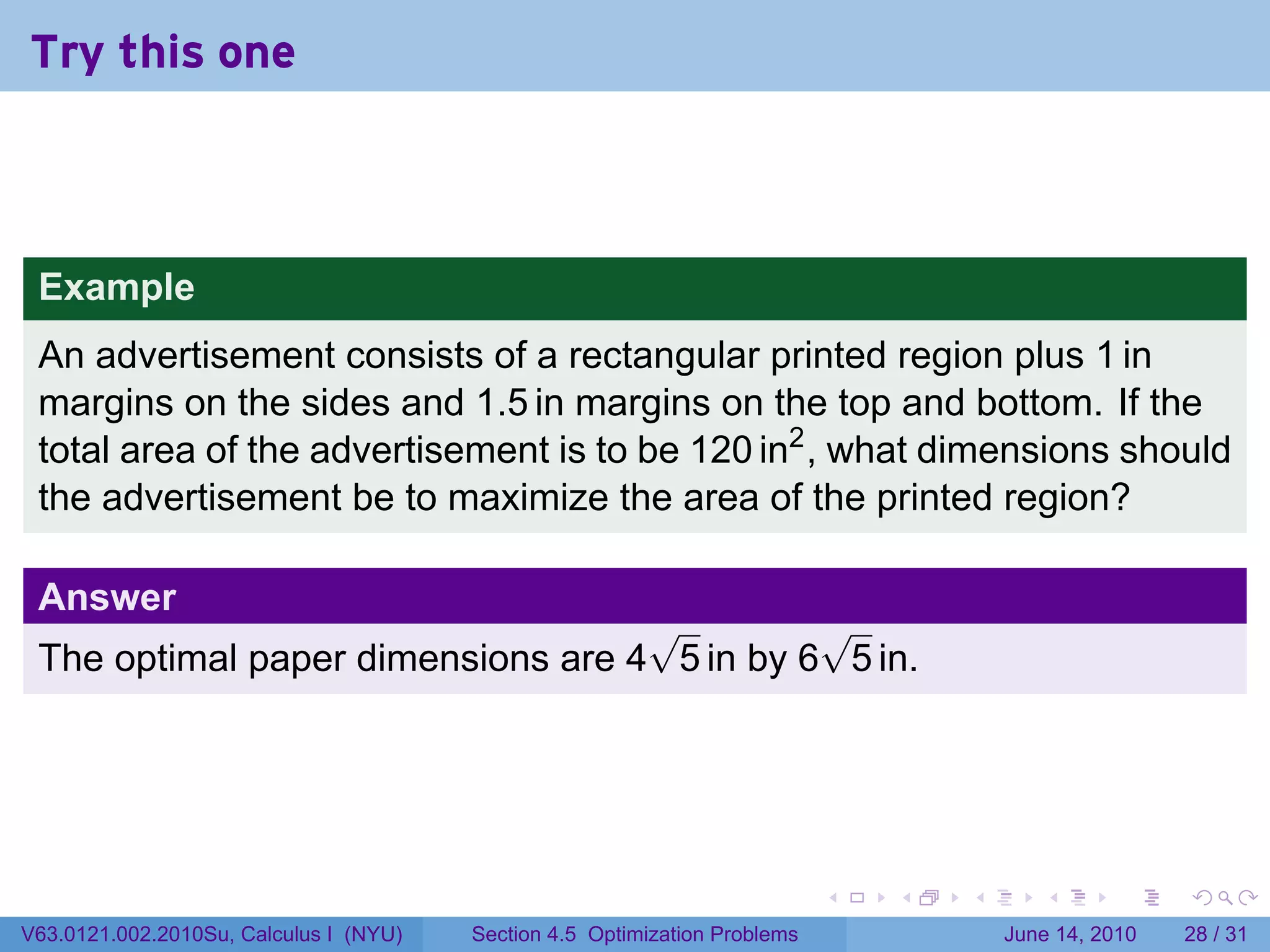 Try this one

Example

An advertisement consists of a rectangular printed region plus 1 in margins on the sides and 1.5 in margins on the top and bottom. If the total area of the advertisement is to be 120 in$^2$, what dimensions should the advertisement be to maximize the area of the printed region?

Answer

The optimal paper dimensions are $4\sqrt{5}$ in by $6\sqrt{5}$ in.

V63.0121.002.2010Su, Calculus I (NYU) Section 4.5 Optimization Problems June 14, 2010 28 / 31